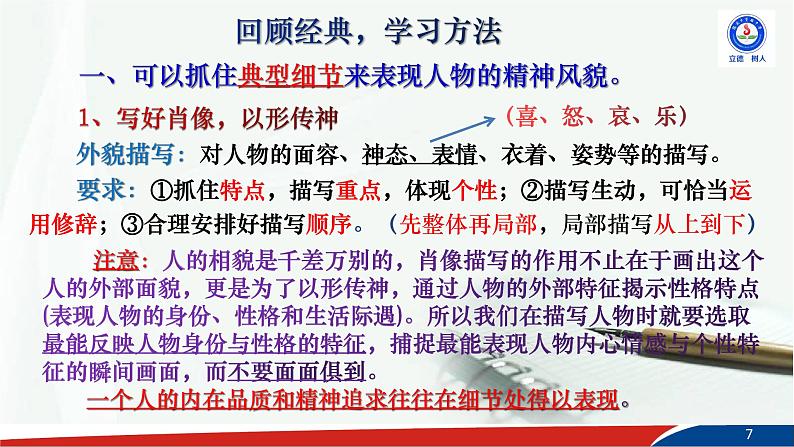 回顾经典，学习方法

立德 树人

一、可以抓住典型细节来表现人物的精神风貌。

1、写好肖像，以形传神 （喜、怒、哀、乐）

外貌描写：对人物的面容、神态、表情、衣着、姿势等的描写。

要求：①抓住特点，描写重点，体现个性；②描写生动，可恰当运用修辞；③合理安排好描写顺序。（先整体再局部，局部描写从上到下）

注意：人的相貌是千差万别的，肖像描写的作用不止在于画出这个人的外部面貌，更是为了以形传神，通过人物的外部特征揭示性格特点(表现人物的身份、性格和生活际遇)。所以我们在描写人物时就要选取最能反映人物身份与性格的特征，捕捉最能表现人物内心情感与个性特征的瞬间画面，而不要面面俱到。

一个人的内在品质和精神追求往往在细节处得以表现。

7